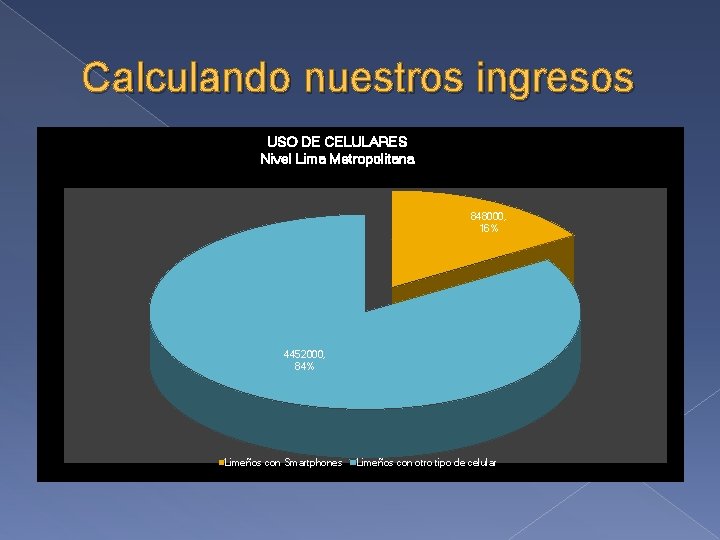 Calculando nuestros ingresos

USO DE CELULARES
Nivel Lima Metropolitana

848000, 16%

4452000, 84%

Limeños con Smartphones Limeños con otro tipo de celular